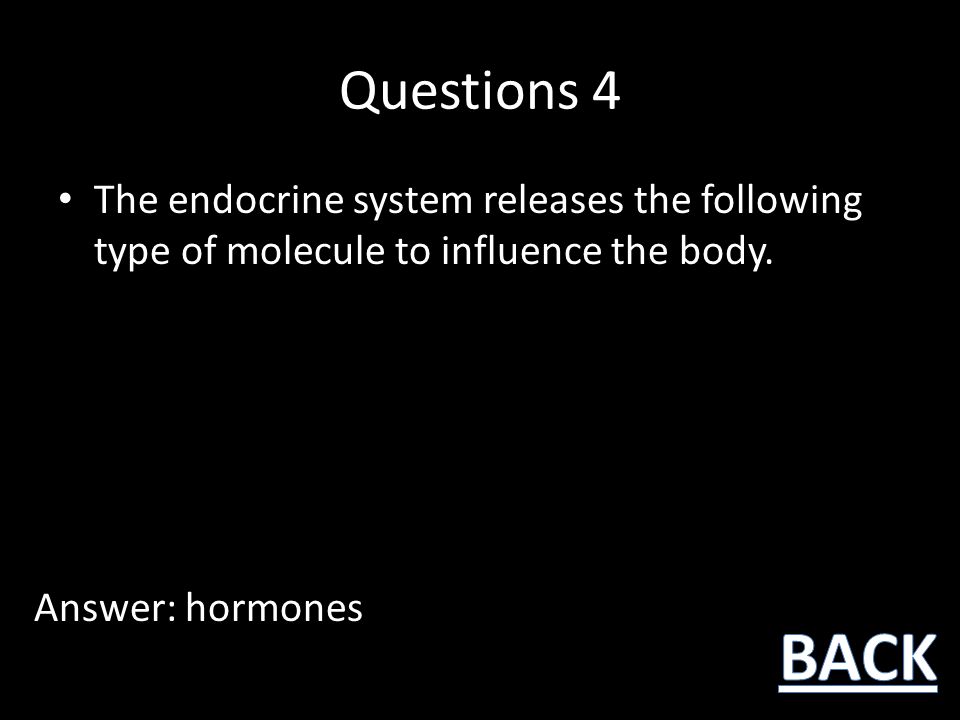 Questions 4

• The endocrine system releases the following type of molecule to influence the body.

Answer: hormones

BACK